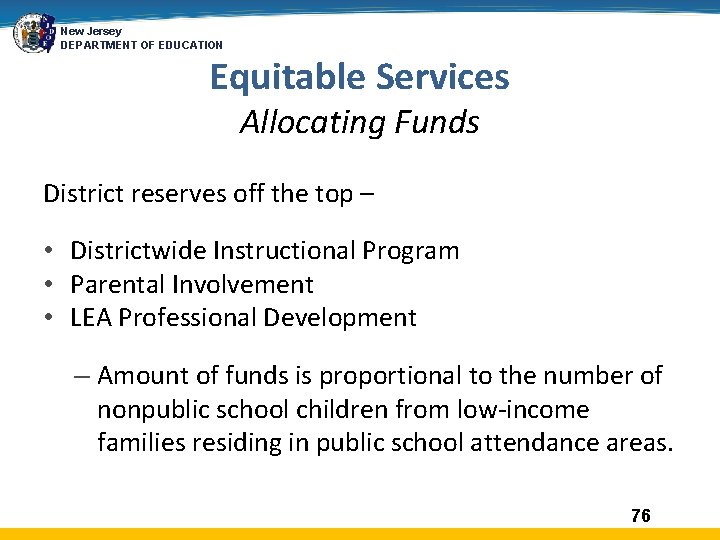 New Jersey
DEPARTMENT OF EDUCATION

Equitable Services
Allocating Funds

District reserves off the top –

• Districtwide Instructional Program
• Parental Involvement
• LEA Professional Development

– Amount of funds is proportional to the number of nonpublic school children from low-income families residing in public school attendance areas.

76